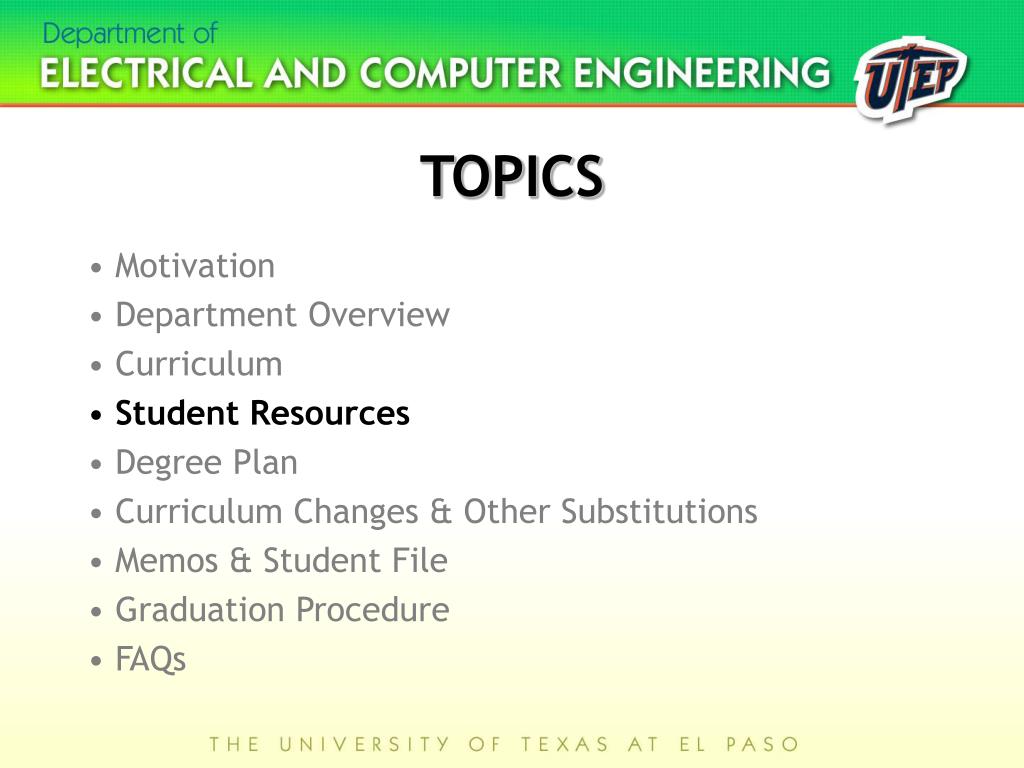 Department of
ELECTRICAL AND COMPUTER ENGINEERING

UTEP

TOPICS

• Motivation
• Department Overview
• Curriculum
• Student Resources
• Degree Plan
• Curriculum Changes & Other Substitutions
• Memos & Student File
• Graduation Procedure
• FAQs

THE UNIVERSITY OF TEXAS AT EL PASO